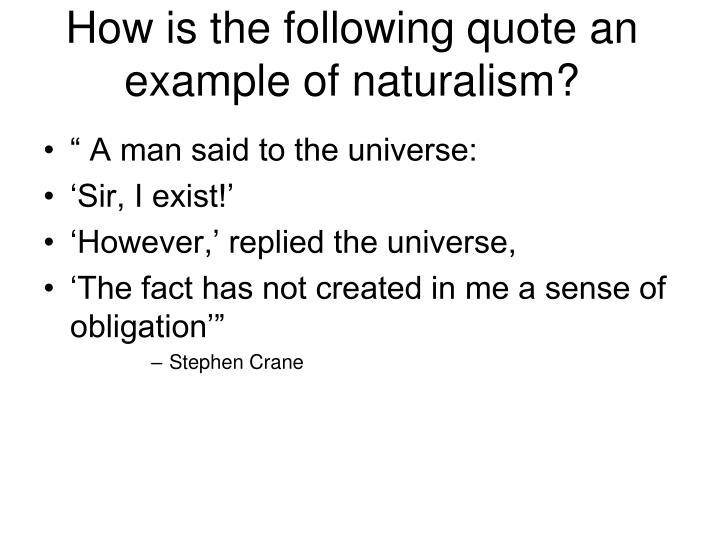 How is the following quote an example of naturalism?

• “ A man said to the universe:
• ‘Sir, I exist!’
• ‘However,’ replied the universe,
• ‘The fact has not created in me a sense of obligation’”

– Stephen Crane